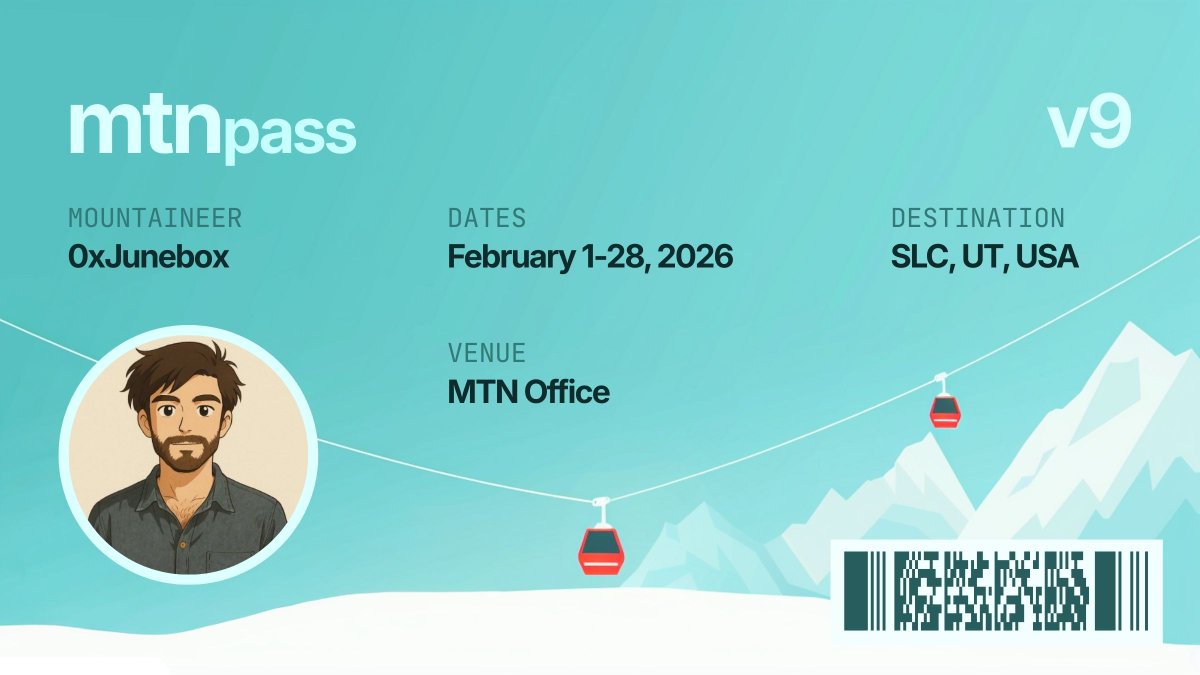 mtnpass

v9

MOUNTAINEER
0xJunebox

DATES
February 1-28, 2026

DESTINATION
SLC, UT, USA

VENUE
MTN Office